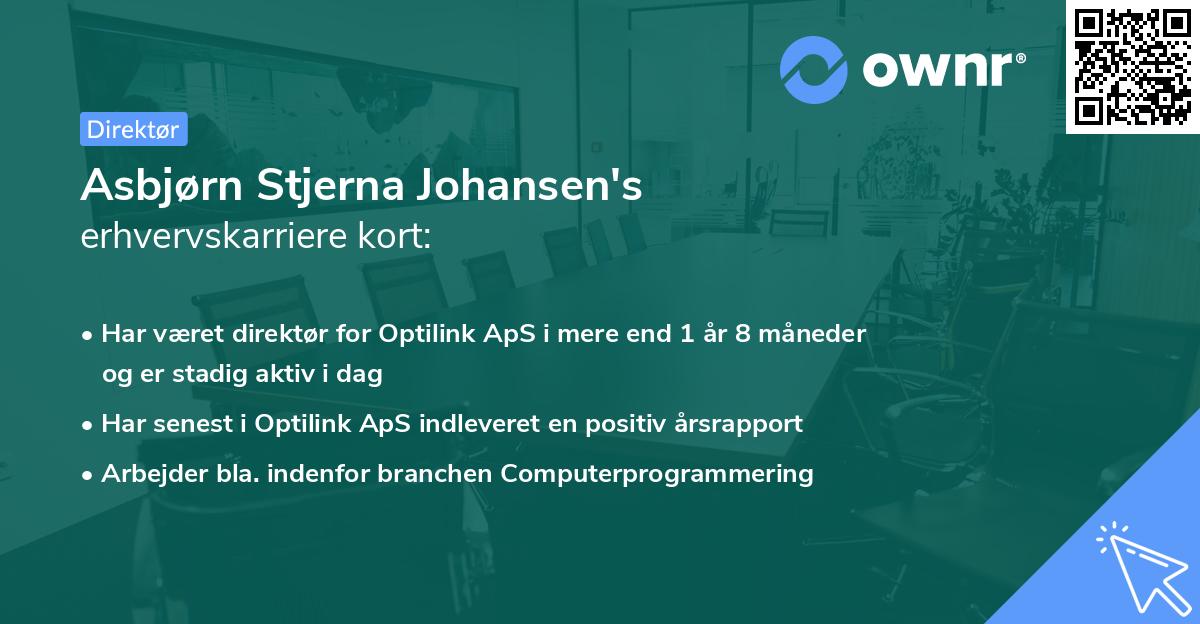 ownr®

Direktør

Asbjørn Stjerna Johansen's
erhvervskarriere kort:

• Har været direktør for Optilink ApS i mere end 1 år 8 måneder og er stadig aktiv i dag
• Har senest i Optilink ApS indleveret en positiv årsrapport
• Arbejder bla. indenfor branchen Computerprogrammering